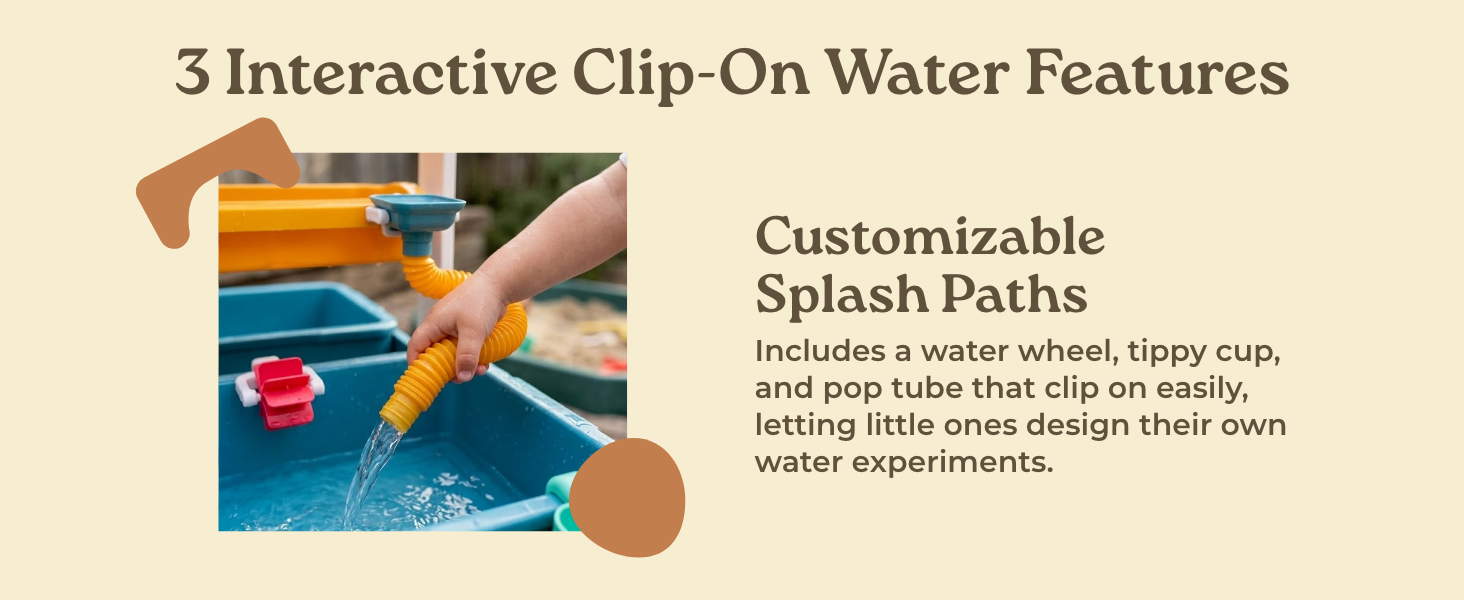 3 Interactive Clip-On Water Features

Customizable
Splash Paths

Includes a water wheel, tippy cup, and pop tube that clip on easily, letting little ones design their own water experiments.